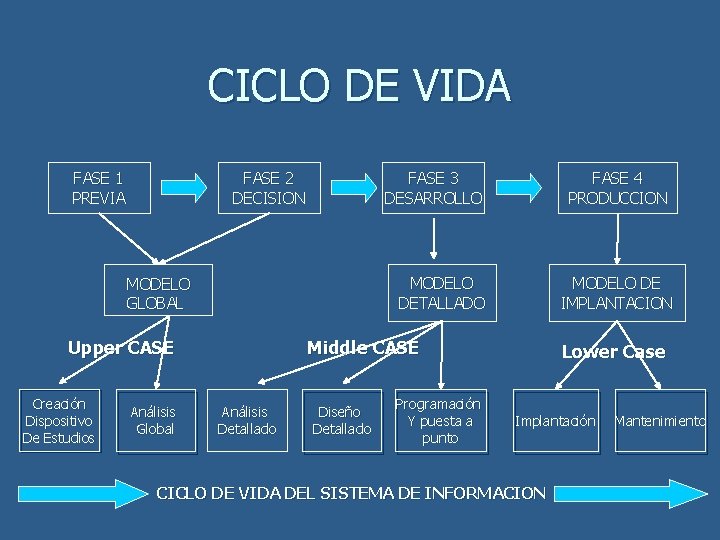 CICLO DE VIDA

FASE 1 PREVIA

FASE 2 DECISION

FASE 3 DESARROLLO

FASE 4 PRODUCCION

MODELO GLOBAL

MODELO DETALLADO

MODELO DE IMPLANTACION

Upper CASE

Middle CASE

Lower Case

Creación Dispositivo De Estudios

Análisis Global

Análisis Detallado

Diseño Detallado

Programación Y puesta a punto

Implantación

Mantenimiento

CICLO DE VIDA DEL SISTEMA DE INFORMACION